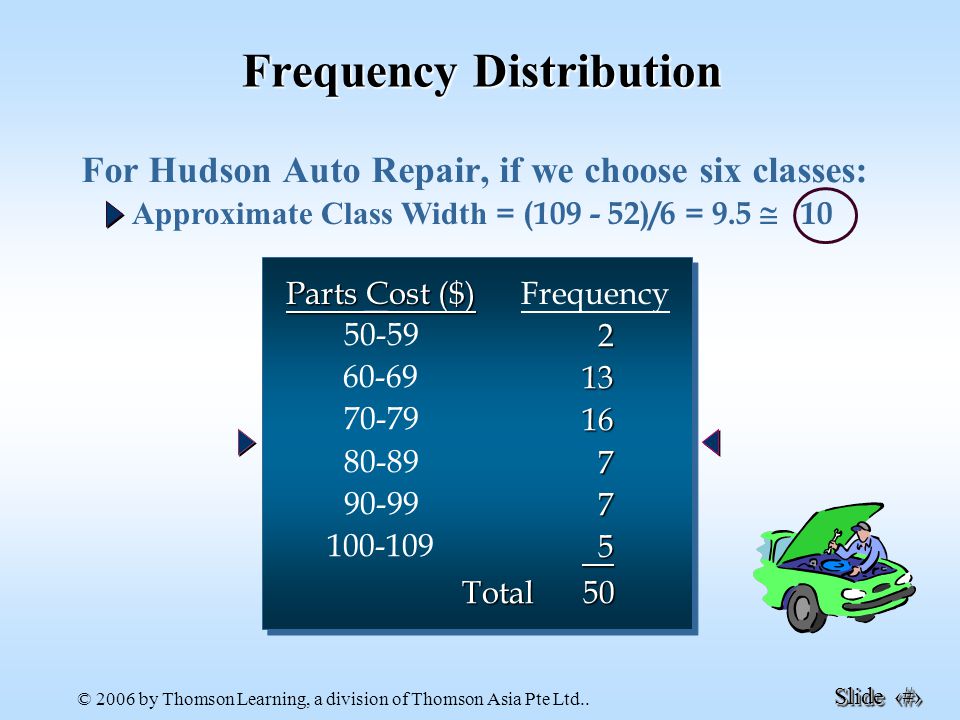 Frequency Distribution

For Hudson Auto Repair, if we choose six classes:

Approximate Class Width = (109 - 52)/6 = 9.5 $\cong$ 10

| Parts Cost ($) | Frequency |
|---|---|
| 50-59 | 2 |
| 60-69 | 13 |
| 70-79 | 16 |
| 80-89 | 7 |
| 90-99 | 7 |
| 100-109 | 5 |
| Total | 50 |

© 2006 by Thomson Learning, a division of Thomson Asia Pte Ltd..

Slide ‹#›